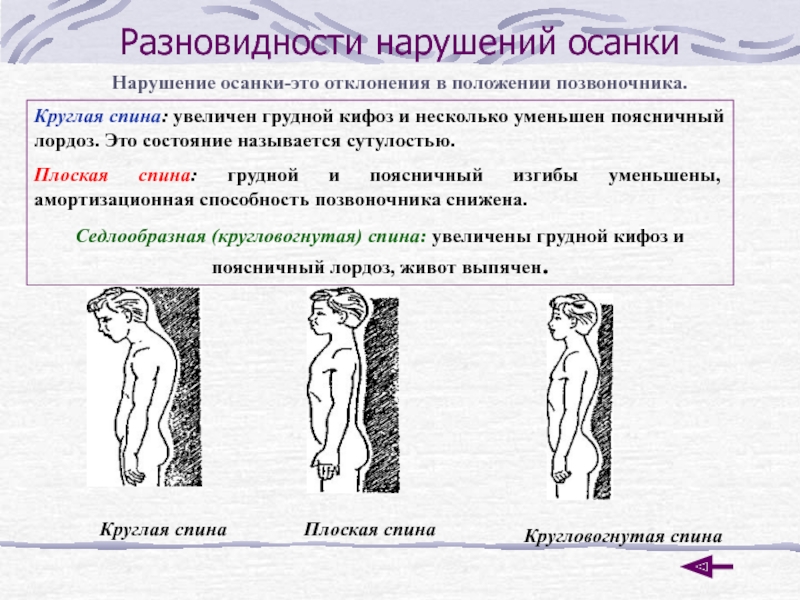 Разновидности нарушений осанки

Нарушение осанки-это отклонения в положении позвоночника.

Круглая спина: увеличен грудной кифоз и несколько уменьшен поясничный лордоз. Это состояние называется сутулостью.

Плоская спина: грудной и поясничный изгибы уменьшены, амортизационная способность позвоночника снижена.

Седлообразная (кругловогнутая) спина: увеличены грудной кифоз и поясничный лордоз, живот выпячен.

Круглая спина

Плоская спина

Кругловогнутая спина